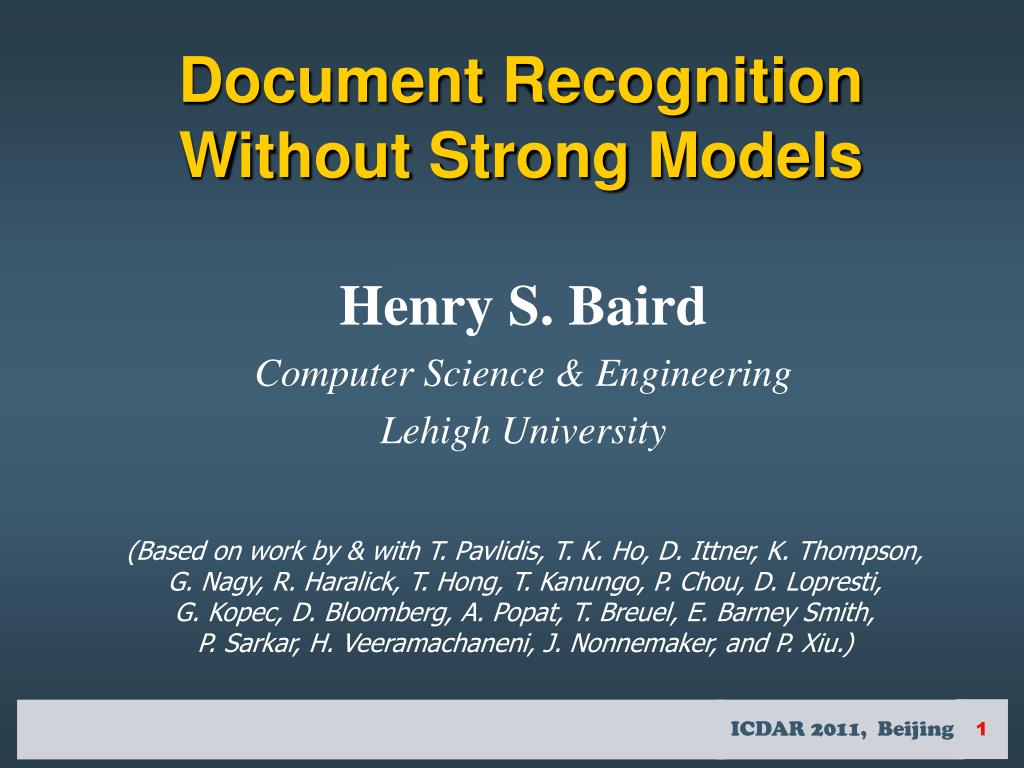 Document Recognition Without Strong Models

Henry S. Baird

Computer Science & Engineering

Lehigh University

(Based on work by & with T. Pavlidis, T. K. Ho, D. Ittner, K. Thompson, G. Nagy, R. Haralick, T. Hong, T. Kanungo, P. Chou, D. Lopresti, G. Kopec, D. Bloomberg, A. Popat, T. Breuel, E. Barney Smith, P. Sarkar, H. Veeramachaneni, J. Nonnemaker, and P. Xiu.)

ICDAR 2011, Beijing 1